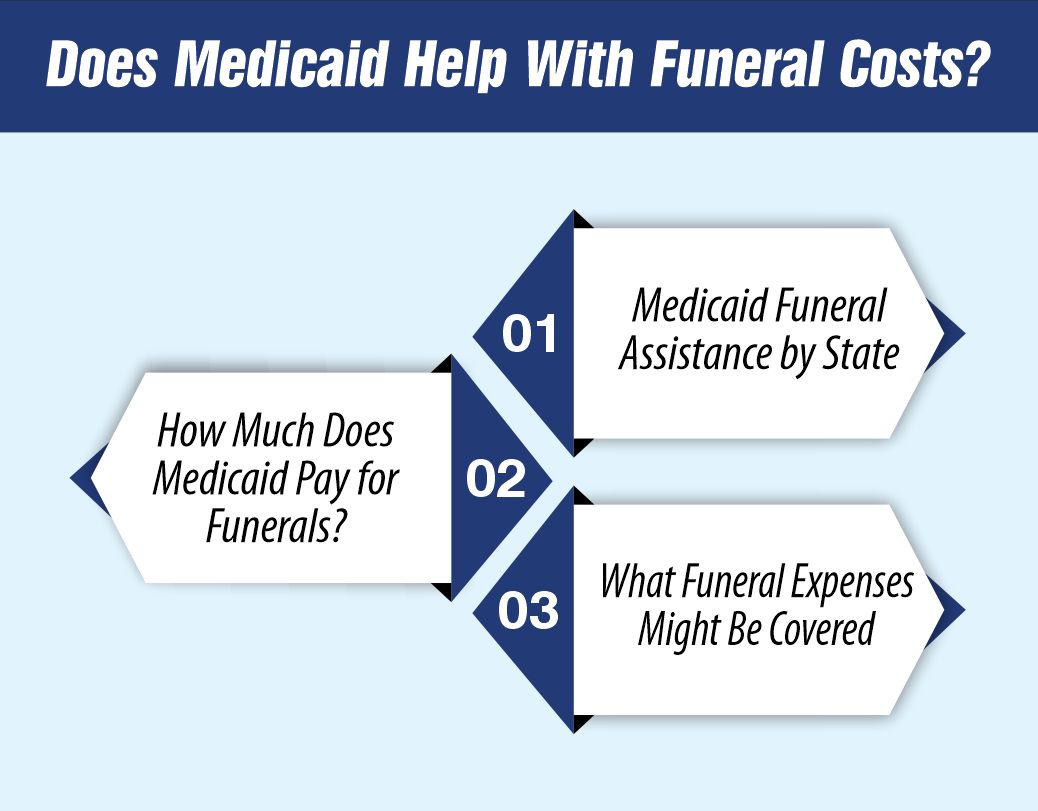 Does Medicaid Help With Funeral Costs?

01

Medicaid Funeral Assistance by State

How Much Does Medicaid Pay for Funerals?

02

03

What Funeral Expenses Might Be Covered